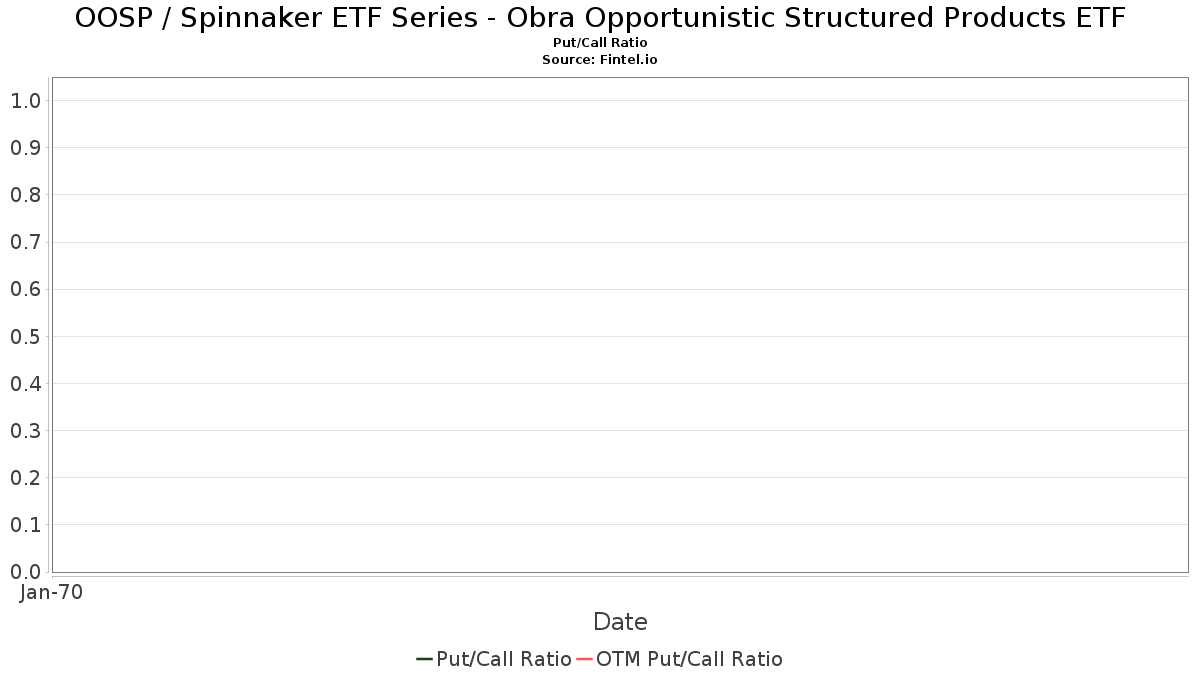 OOSP / Spinnaker ETF Series - Obra Opportunistic Structured Products ETF
Put/Call Ratio
Source: Fintel.io

1.0
0.9
0.8
0.7
0.6
0.5
0.4
0.3
0.2
0.1
0.0

Jan-70

Date

Put/Call Ratio OTM Put/Call Ratio